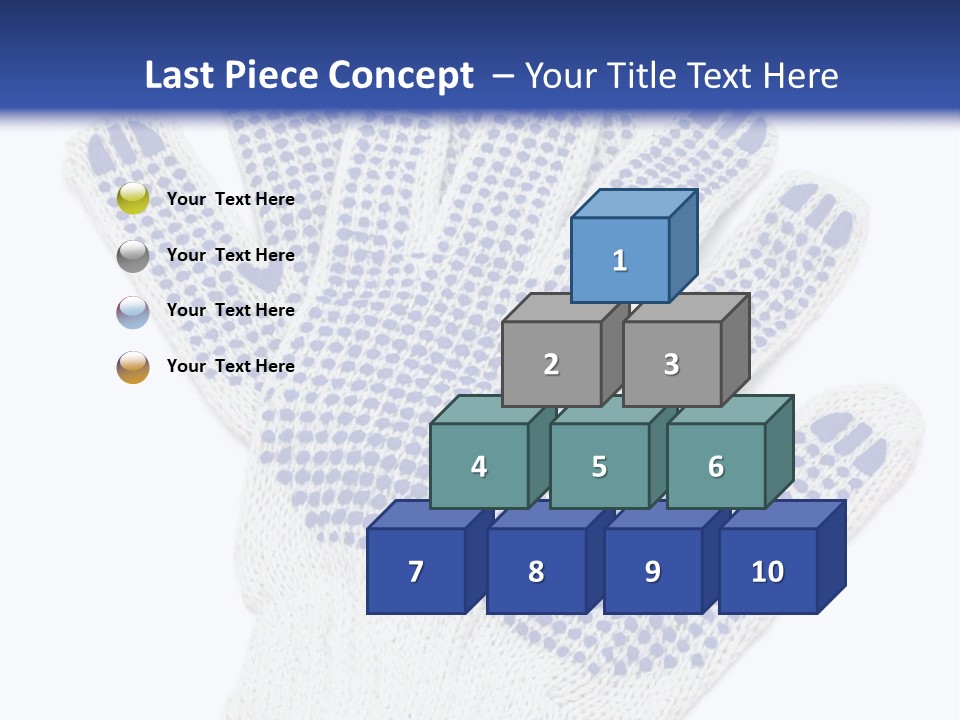 Last Piece Concept – Your Title Text Here

Your Text Here

Your Text Here

Your Text Here

Your Text Here

1

2 3

4 5 6

7 8 9 10